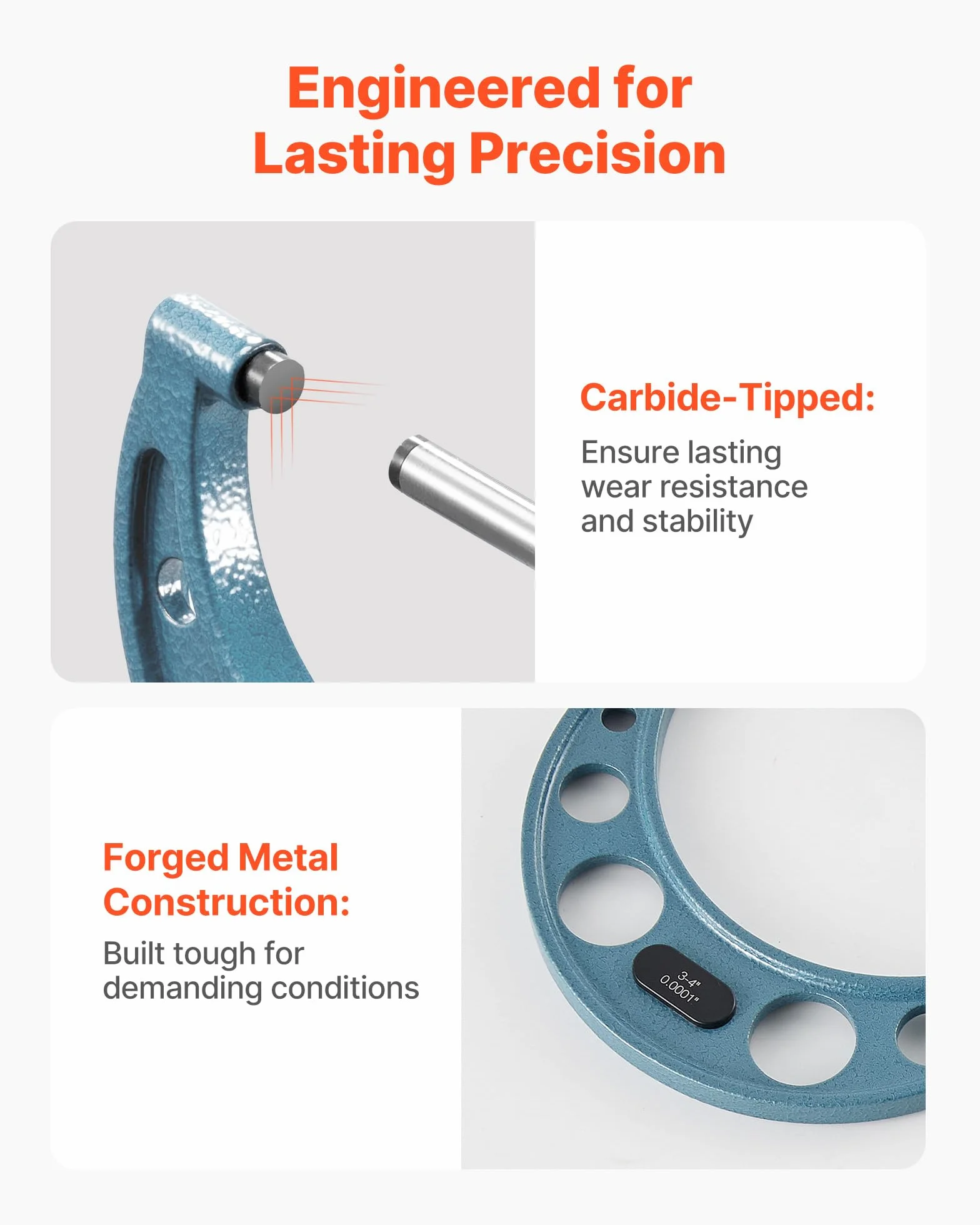 Engineered for Lasting Precision

Carbide-Tipped:

Ensure lasting wear resistance and stability

Forged Metal Construction:

Built tough for demanding conditions

3-4"
0.0001"